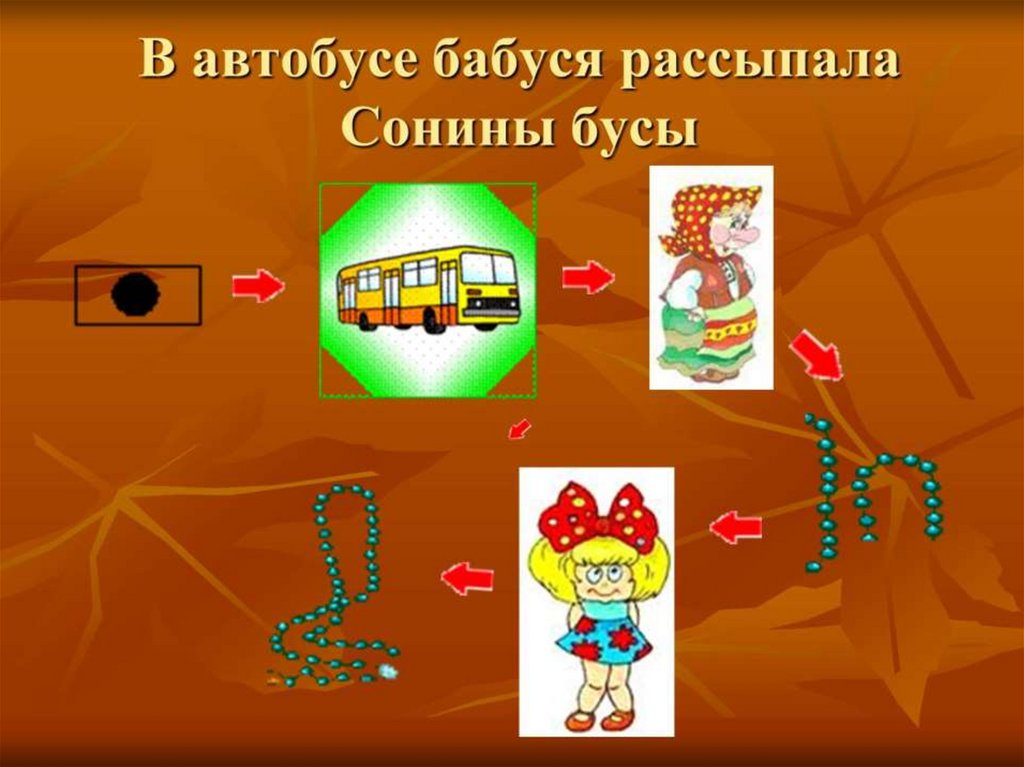 В автобусе бабуся рассыпала Сонины бусы